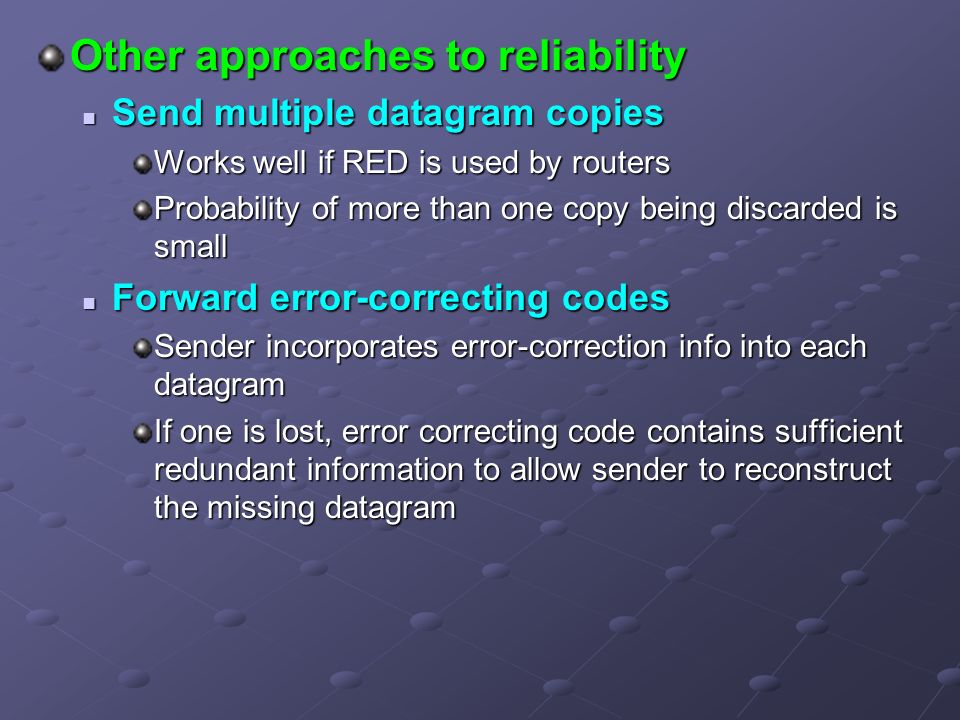 Other approaches to reliability

Send multiple datagram copies

Works well if RED is used by routers

Probability of more than one copy being discarded is small

Forward error-correcting codes

Sender incorporates error-correction info into each datagram

If one is lost, error correcting code contains sufficient redundant information to allow sender to reconstruct the missing datagram